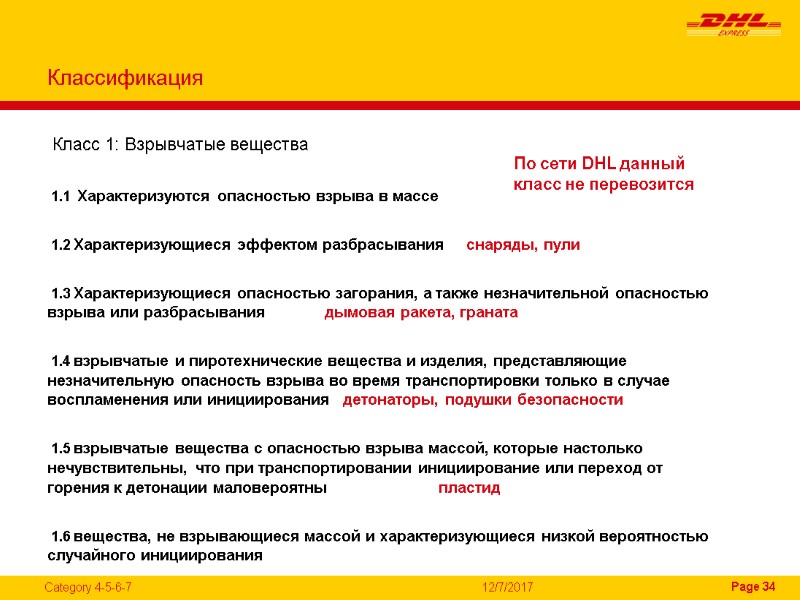 DHL
EXPRESS

Классификация

Класс 1: Взрывчатые вещества

По сети DHL данный класс не перевозится

1.1 Характеризуются опасностью взрыва в массе

1.2 Характеризующиеся эффектом разбрасывания снаряды, пули

1.3 Характеризующиеся опасностью загорания, а также незначительной опасностью взрыва или разбрасывания дымовая ракета, граната

1.4 взрывчатые и пиротехнические вещества и изделия, представляющие незначительную опасность взрыва во время транспортировки только в случае воспламенения или инициирования детонаторы, подушки безопасности

1.5 взрывчатые вещества с опасностью взрыва массой, которые настолько нечувствительны, что при транспортировании инициирование или переход от горения к детонации маловероятны пластид

1.6 вещества, не взрывающиеся массой и характеризующиеся низкой вероятностью случайного инициирования

Category 4-5-6-7 12/7/2017 Page 34